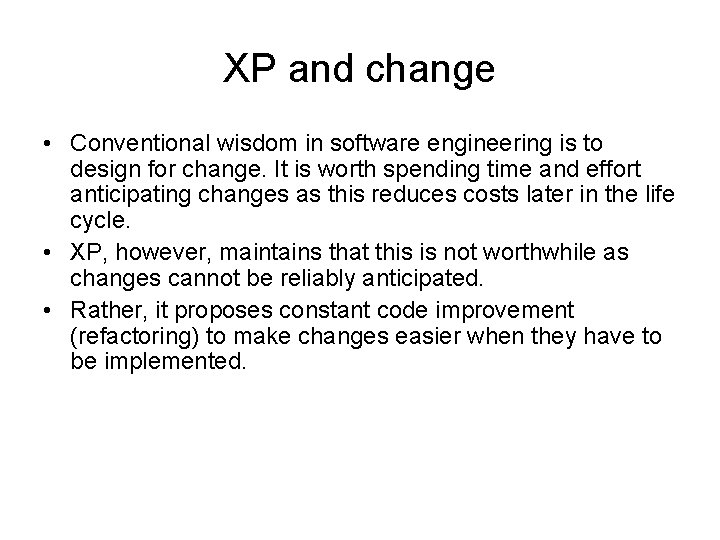 XP and change

• Conventional wisdom in software engineering is to design for change. It is worth spending time and effort anticipating changes as this reduces costs later in the life cycle.
• XP, however, maintains that this is not worthwhile as changes cannot be reliably anticipated.
• Rather, it proposes constant code improvement (refactoring) to make changes easier when they have to be implemented.